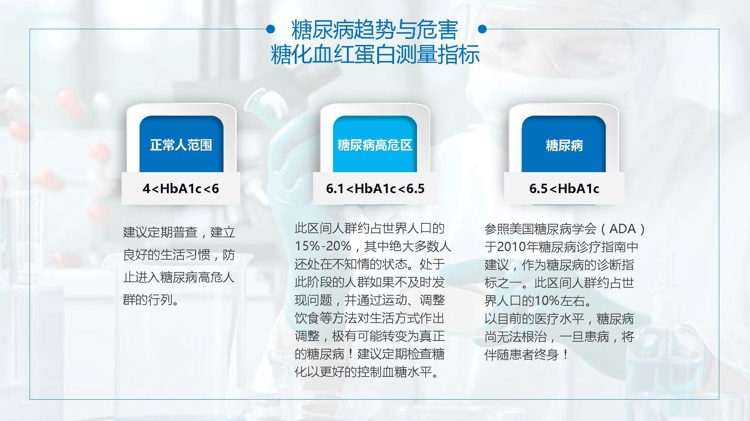 糖尿病趋势与危害
糖化血红蛋白测量指标

正常人范围

4<HbA1c<6

建议定期普查，建立良好的生活习惯，防止进入糖尿病高危人群的行列。

糖尿病高危区

6.1<HbA1c<6.5

此区间人群约占世界人口的15%-20%，其中绝大多数人还处在不知情的状态。处于此阶段的人群如果不及时发现问题，并通过运动、调整饮食等方法对生活方式作出调整，极有可能转变为真正的糖尿病！建议定期检查糖化以更好的控制血糖水平。

糖尿病

6.5<HbA1c

参照美国糖尿病学会（ADA）于2010年糖尿病诊疗指南中建议，作为糖尿病的诊断指标之一。此区间人群约占世界人口的10%左右。
以目前的医疗水平，糖尿病尚无法根治，一旦患病，将伴随患者终身！